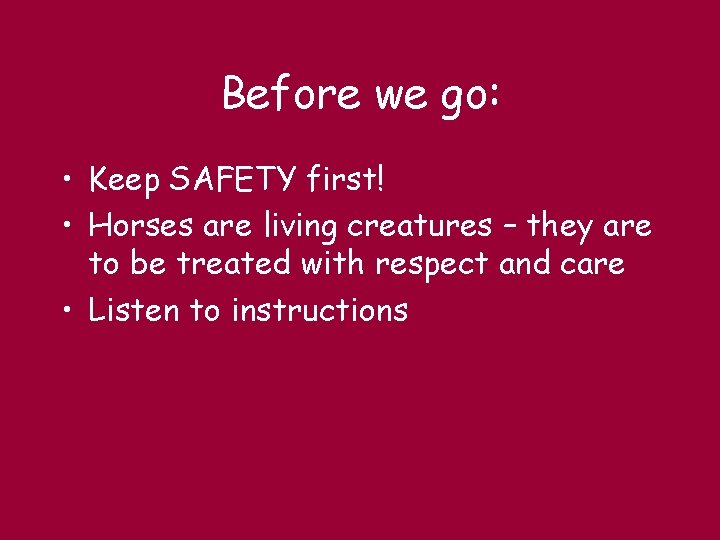 Before we go:

• Keep SAFETY first!
• Horses are living creatures – they are to be treated with respect and care
• Listen to instructions